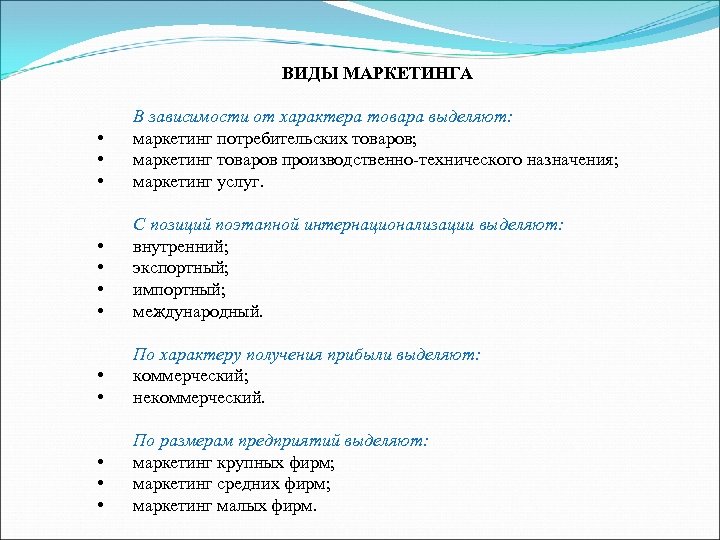 ВИДЫ МАРКЕТИНГА

В зависимости от характера товара выделяют:
• маркетинг потребительских товаров;
• маркетинг товаров производственно-технического назначения;
• маркетинг услуг.

С позиций поэтапной интернационализации выделяют:
• внутренний;
• экспортный;
• импортный;
• международный.

По характеру получения прибыли выделяют:
• коммерческий;
• некоммерческий.

По размерам предприятий выделяют:
• маркетинг крупных фирм;
• маркетинг средних фирм;
• маркетинг малых фирм.